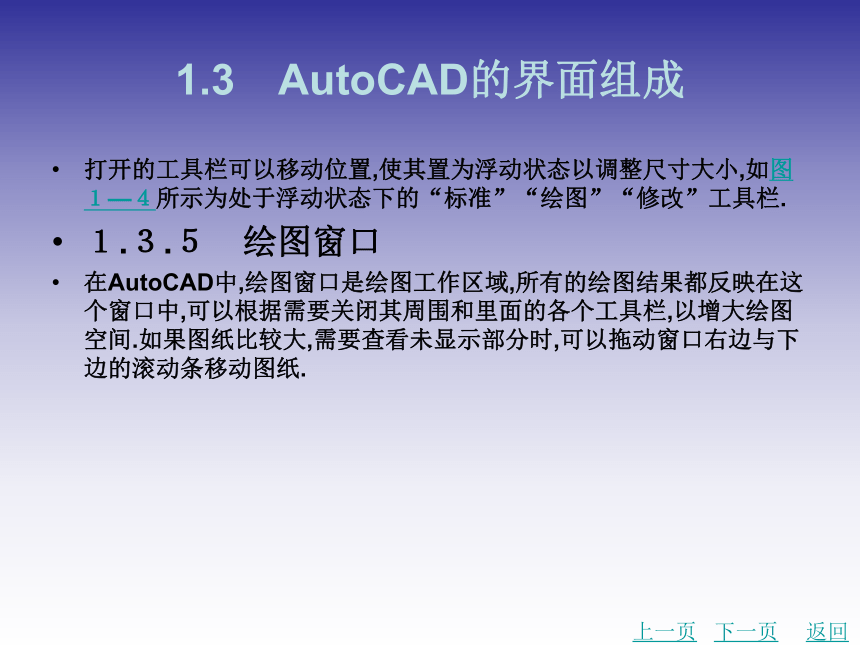 1.3 AutoCAD的界面组成

• 打开的工具栏可以移动位置,使其置为浮动状态以调整尺寸大小,如图１—４所示为处于浮动状态下的“标准”“绘图”“修改”工具栏.

• １.３.５ 绘图窗口

• 在AutoCAD中,绘图窗口是绘图工作区域,所有的绘图结果都反映在这个窗口中,可以根据需要关闭其周围和里面的各个工具栏,以增大绘图空间.如果图纸比较大,需要查看未显示部分时,可以拖动窗口右边与下边的滚动条移动图纸.

上一页 下一页 返回